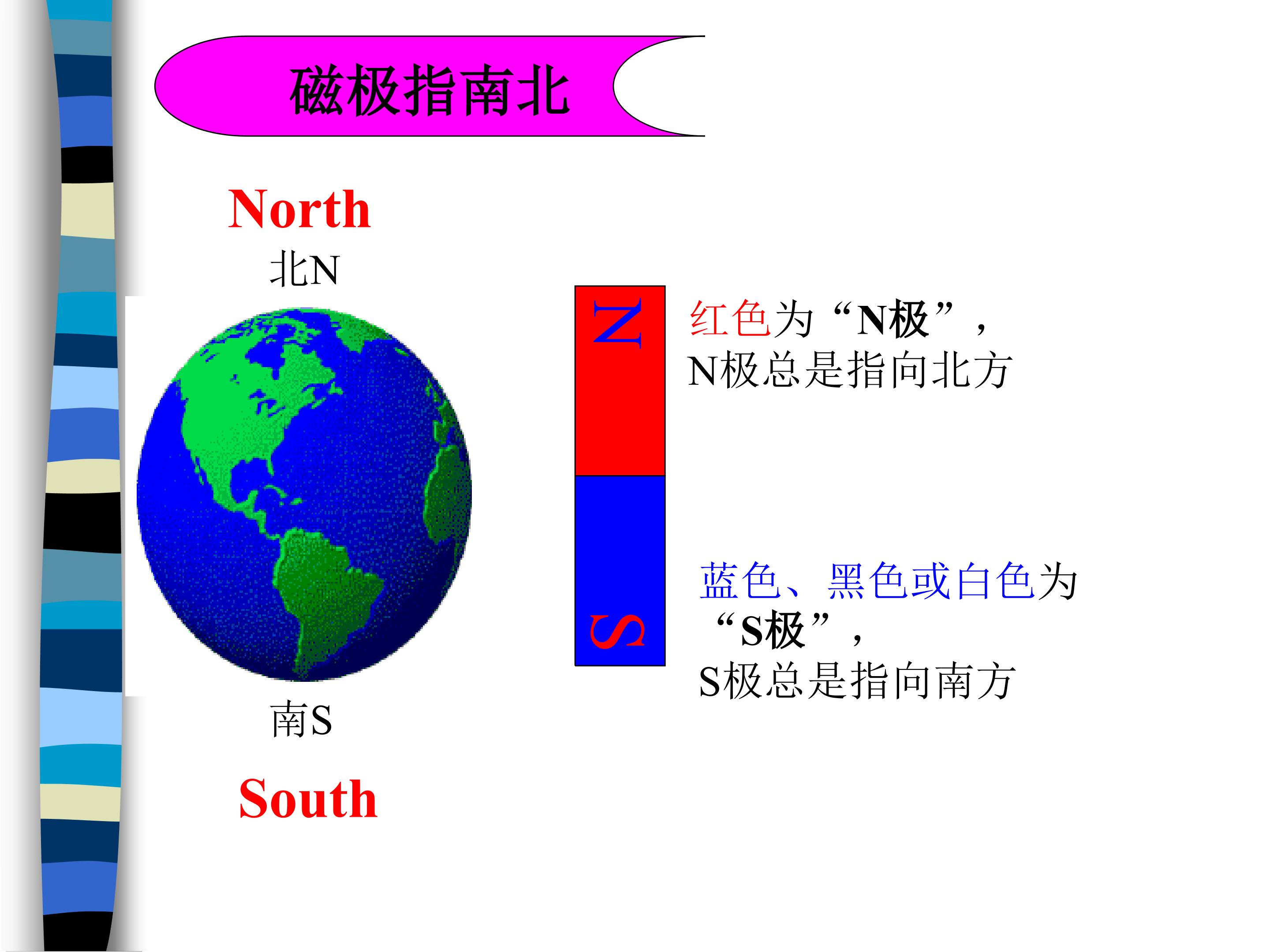 磁极指南北

North

北N

南S

South

N

S

红色为“N极”，
N极总是指向北方

蓝色、黑色或白色为“S极”，
S极总是指向南方